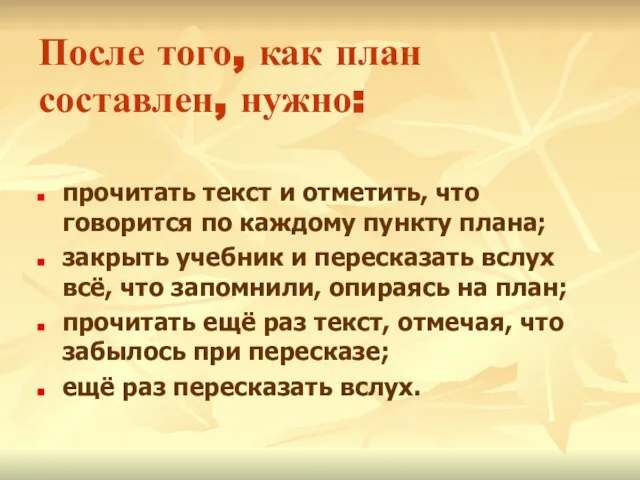 После того, как план составлен, нужно:

- прочитать текст и отметить, что говорится по каждому пункту плана;
- закрыть учебник и пересказать вслух всё, что запомнили, опираясь на план;
- прочитать ещё раз текст, отмечая, что забылось при пересказе;
- ещё раз пересказать вслух.